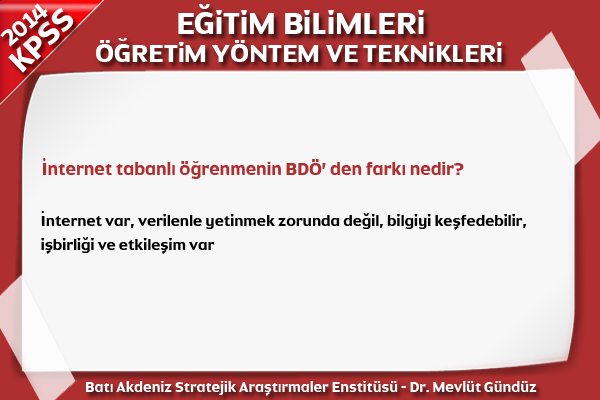 2014
KPSS

EĞİTİM BİLİMLERİ
ÖĞRETİM YÖNTEM VE TEKNİKLERİ

İnternet tabanlı öğrenmenin BDÖ' den farkı nedir?

İnternet var, verilenle yetinmek zorunda değil, bilgiyi keşfedebilir, işbirliği ve etkileşim var

Batı Akdeniz Stratejik Araştırmaler Enstitüsü - Dr. Mevlüt Gündüz